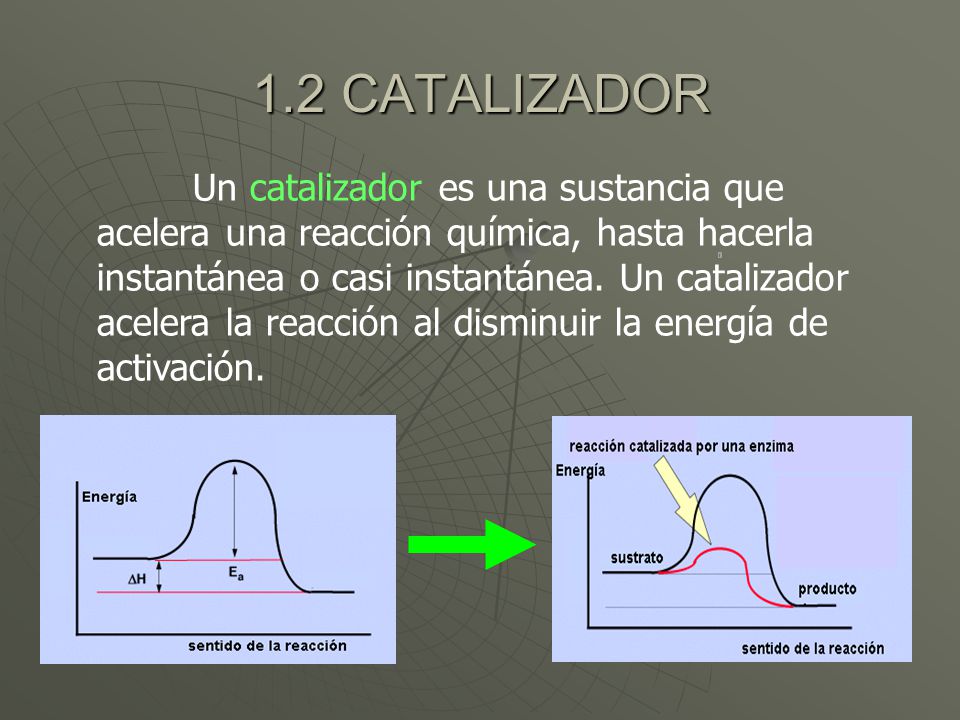 1.2 CATALIZADOR

Un catalizador es una sustancia que acelera una reacción química, hasta hacerla instantánea o casi instantánea. Un catalizador acelera la reacción al disminuir la energía de activación.

Energía
$\Delta H$
$E_a$
sentido de la reacción

reacción catalizada por una enzima
Energía
sustrato
producto
sentido de la reacción